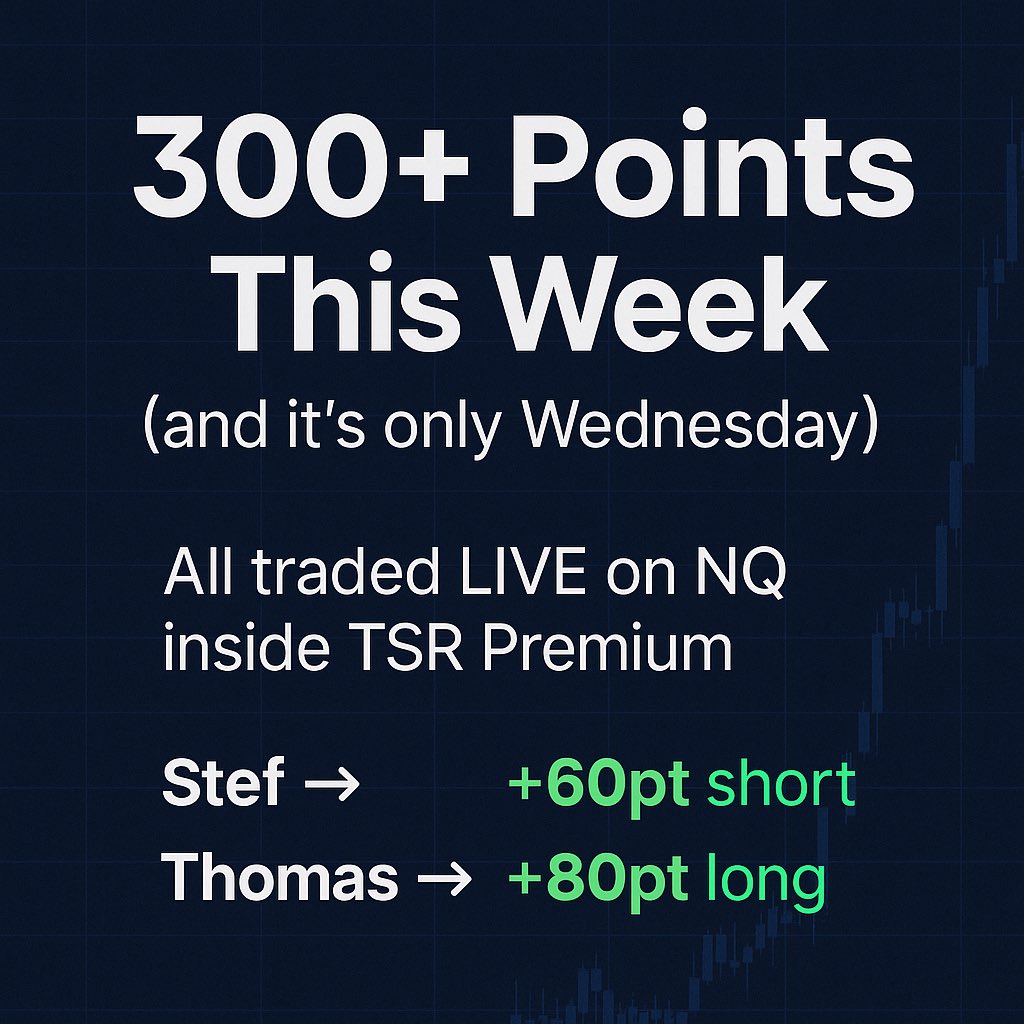 300+ Points This Week

(and it's only Wednesday)

All traded LIVE on NQ inside TSR Premium

Stef → +60pt short

Thomas → +80pt long